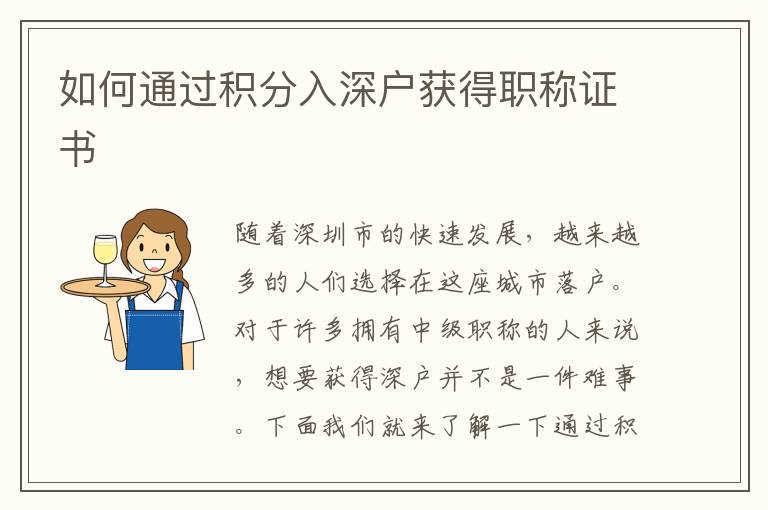 如何通过积分入深户获得职称证书

随着深圳市的快速发展，越来越多的人们选择在这座城市落户。对于许多拥有中级职称的人来说，想要获得深户并不是一件难事。下面我们就来了解一下通过积